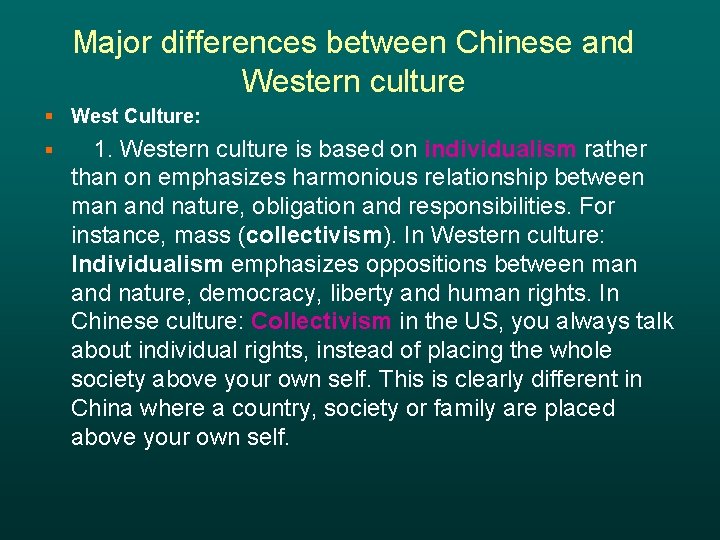 Major differences between Chinese and Western culture

West Culture:

1. Western culture is based on individualism rather than on emphasizes harmonious relationship between man and nature, obligation and responsibilities. For instance, mass (collectivism). In Western culture: Individualism emphasizes oppositions between man and nature, democracy, liberty and human rights. In Chinese culture: Collectivism in the US, you always talk about individual rights, instead of placing the whole society above your own self. This is clearly different in China where a country, society or family are placed above your own self.